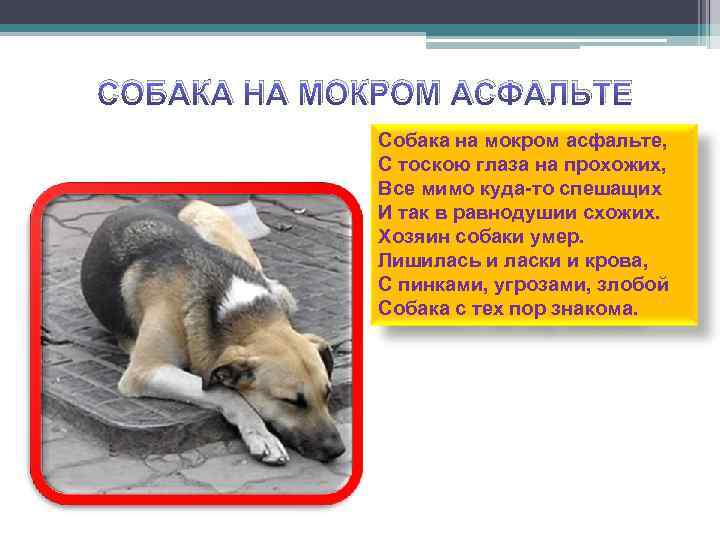 СОБАКА НА МОКРОМ АСФАЛЬТЕ

Собака на мокром асфальте,
С тоскою глаза на прохожих,
Все мимо куда-то спешащих
И так в равнодушии схожих.
Хозяин собаки умер.
Лишилась и ласки и крова,
С пинками, угрозами, злобой
Собака с тех пор знакома.